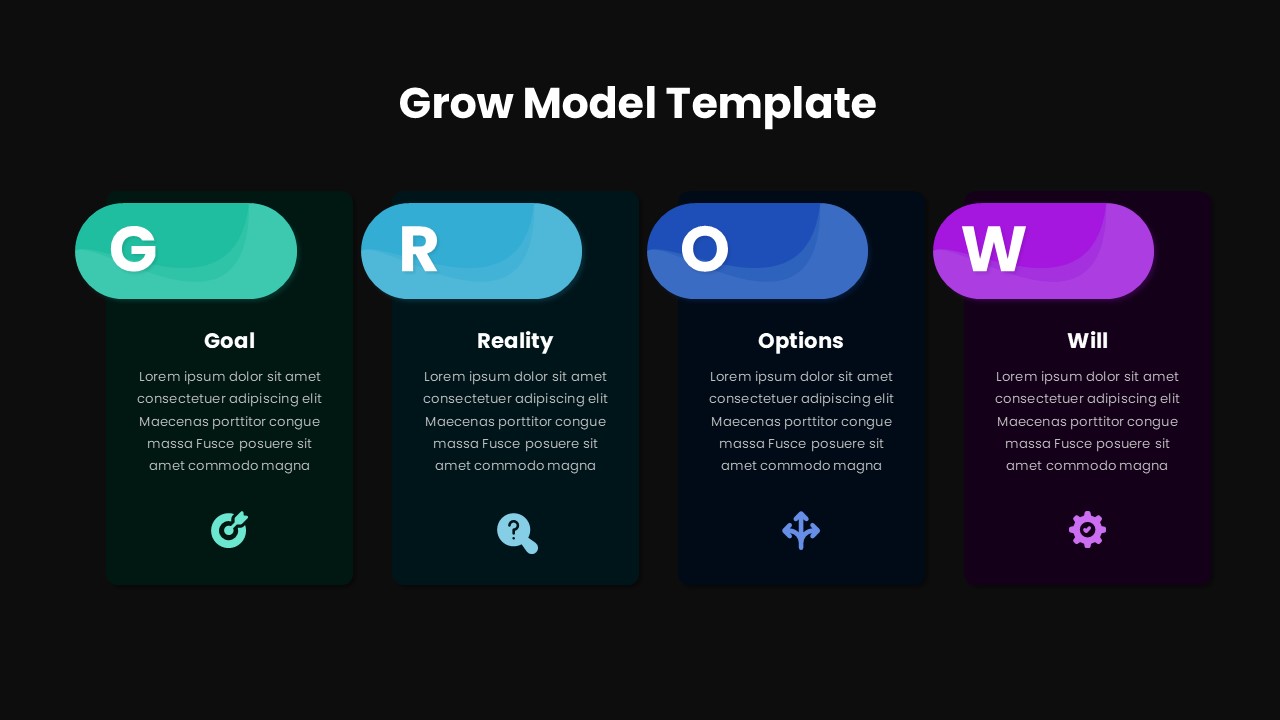 Grow Model Template

G

Goal

Lorem ipsum dolor sit amet consectetuer adipiscing elit Maecenas porttitor congue massa Fusce posuere sit amet commodo magna

R

Reality

Lorem ipsum dolor sit amet consectetuer adipiscing elit Maecenas porttitor congue massa Fusce posuere sit amet commodo magna

O

Options

Lorem ipsum dolor sit amet consectetuer adipiscing elit Maecenas porttitor congue massa Fusce posuere sit amet commodo magna

W

Will

Lorem ipsum dolor sit amet consectetuer adipiscing elit Maecenas porttitor congue massa Fusce posuere sit amet commodo magna